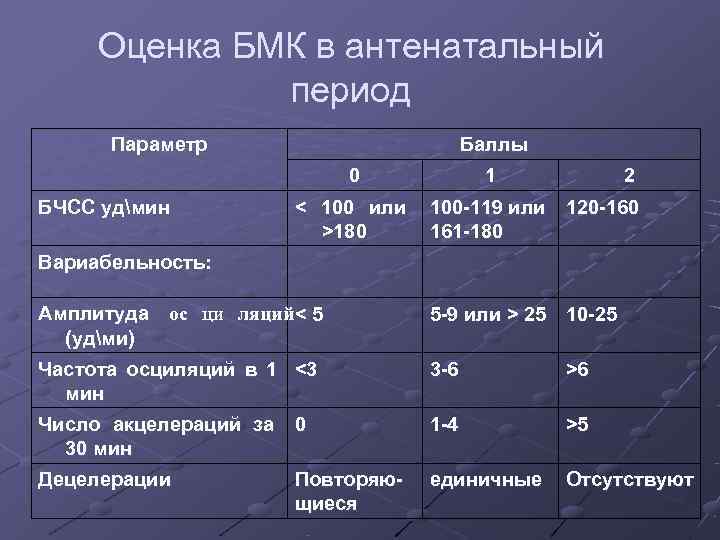 Оценка БМК в антенатальный период

| Параметр | Баллы | | |
|---|---|---|---|
| | 0 | 1 | 2 |
| БЧСС уд\мин | < 100 или >180 | 100-119 или 161-180 | 120-160 |
| Вариабельность: | | | |
| Амплитуда ос ци ляций (уд\ми) | < 5 | 5-9 или > 25 | 10-25 |
| Частота осциляций в 1 мин | <3 | 3-6 | >6 |
| Число акцелераций за 30 мин | 0 | 1-4 | >5 |
| Децелерации | Повторяющиеся | единичные | Отсутствуют |